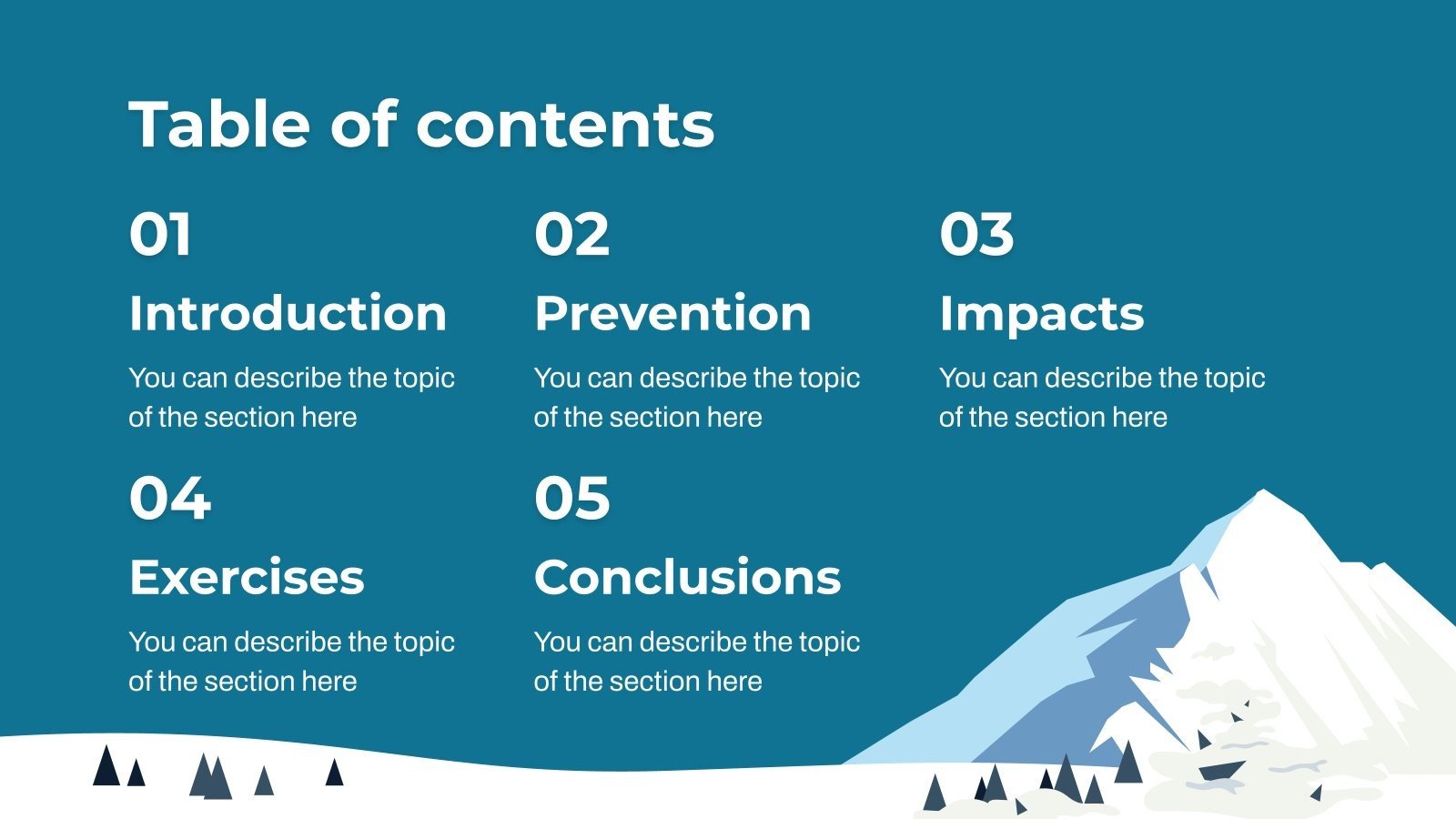 Table of contents

01

Introduction

You can describe the topic of the section here

02

Prevention

You can describe the topic of the section here

03

Impacts

You can describe the topic of the section here

04

Exercises

You can describe the topic of the section here

05

Conclusions

You can describe the topic of the section here